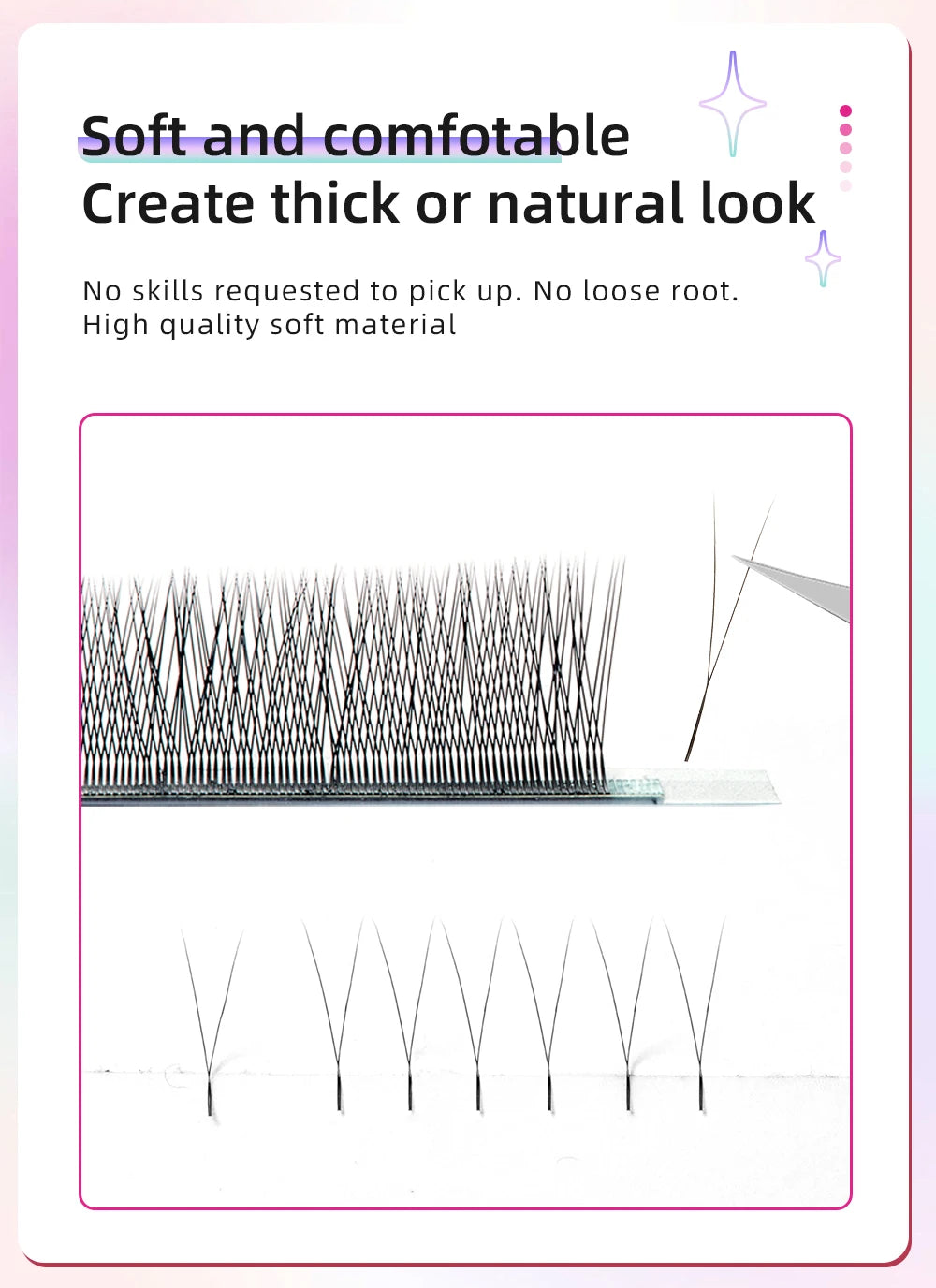 Soft and comfotable
Create thick or natural look

No skills requested to pick up. No loose root.
High quality soft material